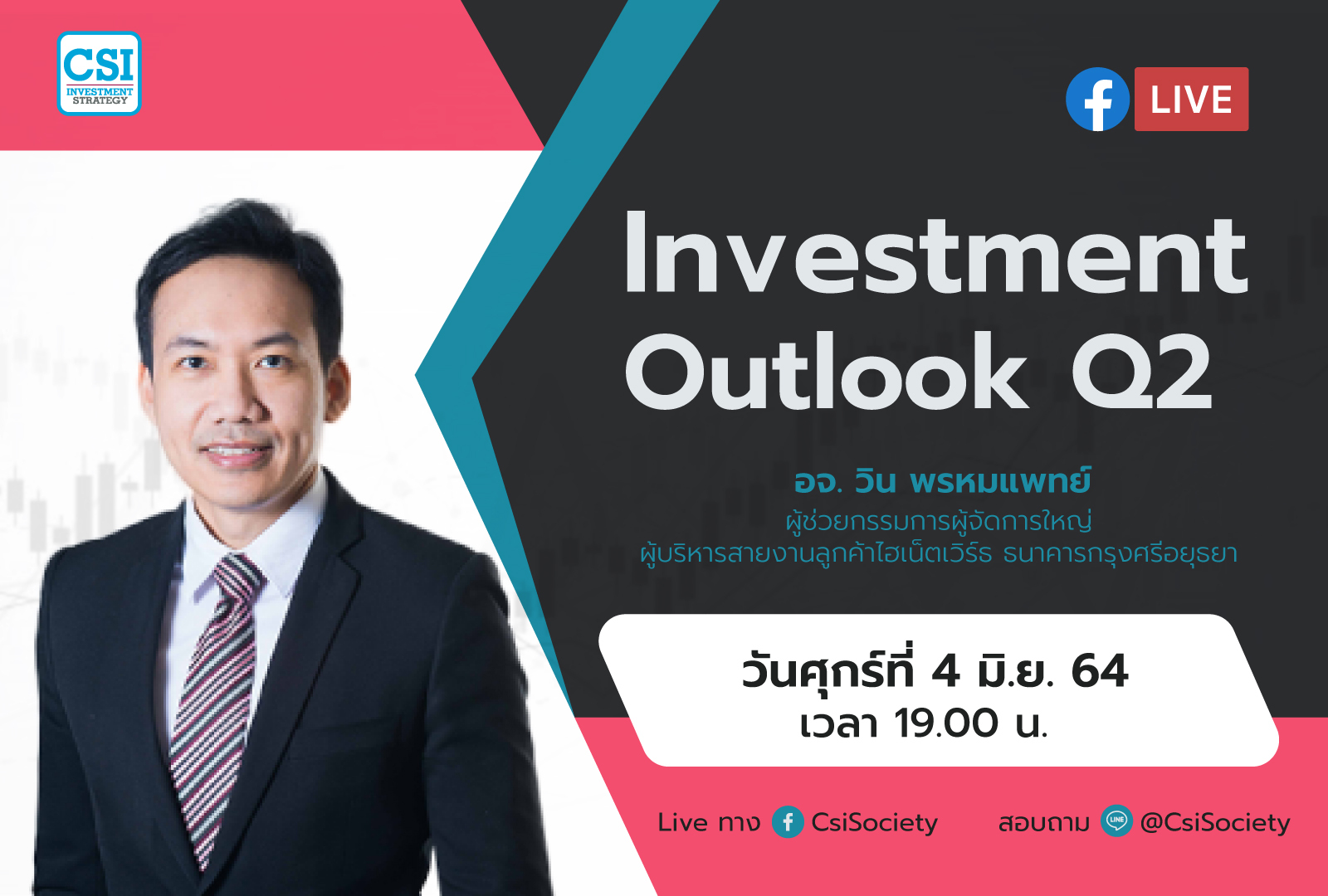 CSI
INVESTMENT STRATEGY

LIVE

Investment Outlook Q2

อจ. วิน พรหมแพทย์
ผู้ช่วยกรรมการผู้จัดการใหญ่
ผู้บริหารสายงานลูกค้าไฮเน็ตเวิร์ธ ธนาคารกรุงศรีอยุธยา

วันศุกร์ที่ 4 มิ.ย. 64
เวลา 19.00 น.

Live ทาง CsiSociety

สอบถาม LINE @CsiSociety